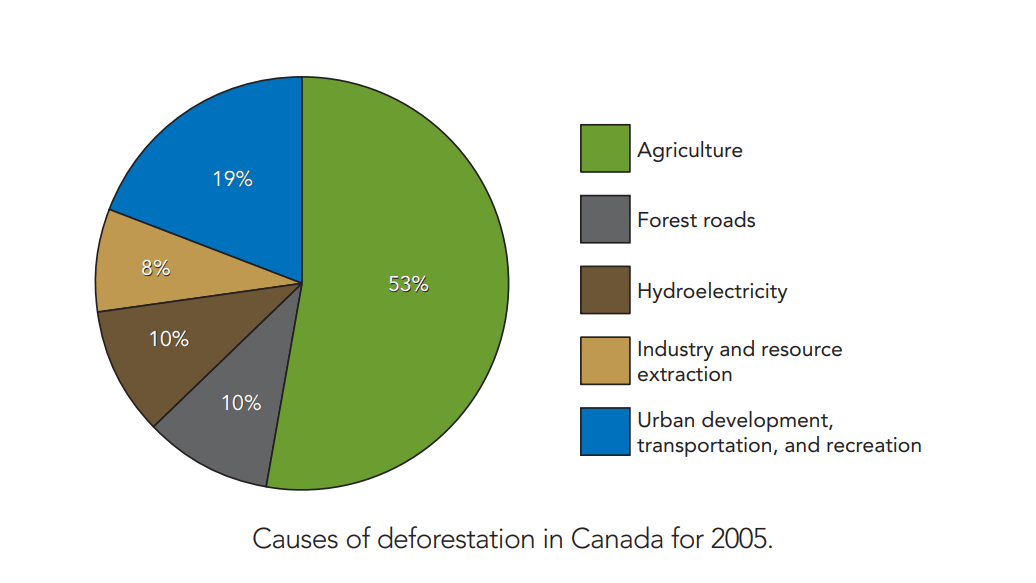 19%

8%

10%

10%

53%

Agriculture

Forest roads

Hydroelectricity

Industry and resource extraction

Urban development, transportation, and recreation

Causes of deforestation in Canada for 2005.